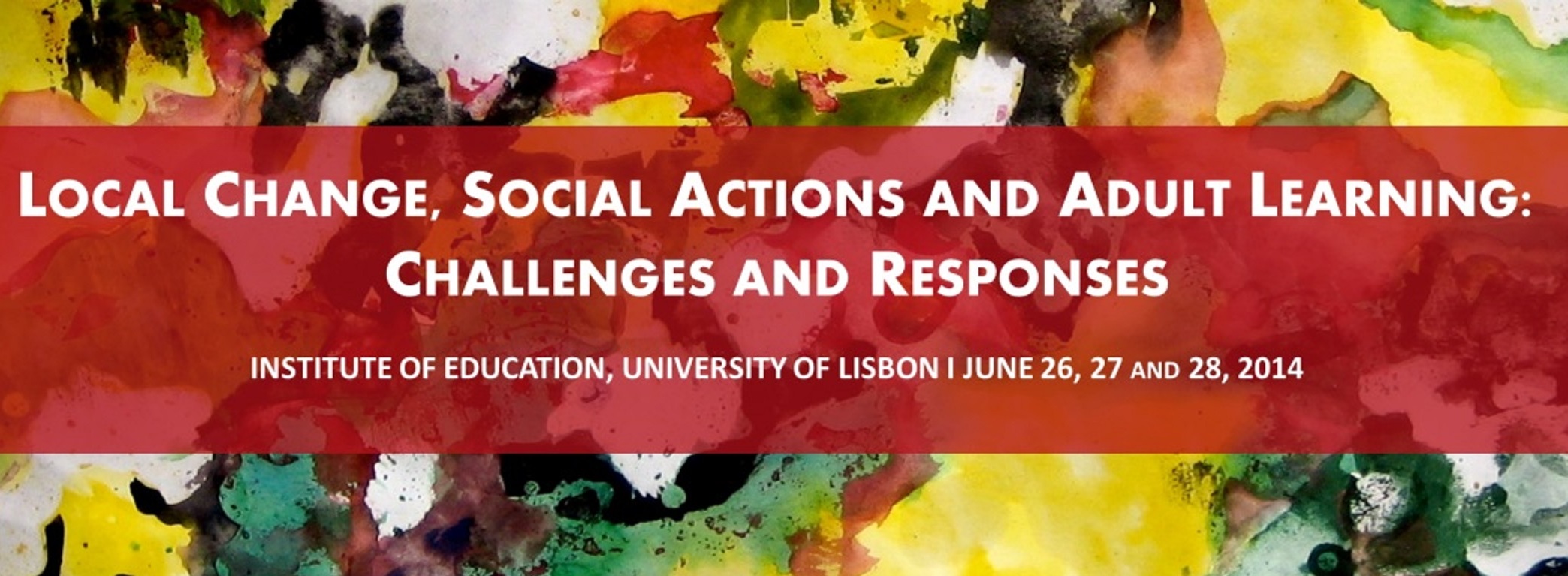 LOCAL CHANGE, SOCIAL ACTIONS AND ADULT LEARNING: CHALLENGES AND RESPONSES

INSTITUTE OF EDUCATION, UNIVERSITY OF LISBON I JUNE 26, 27 AND 28, 2014